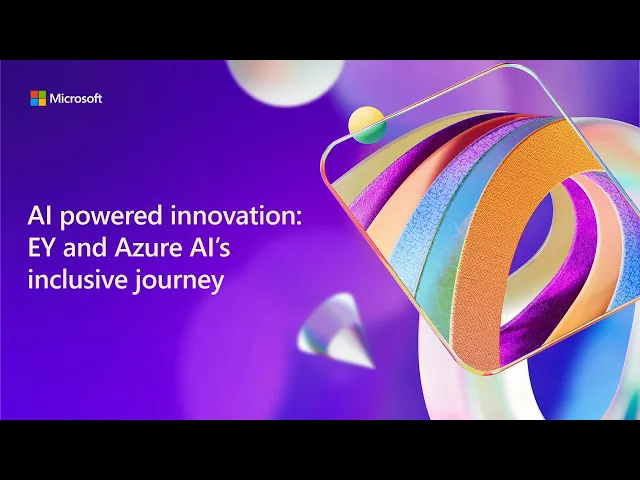 Microsoft

AI powered innovation: EY and Azure AI's inclusive journey